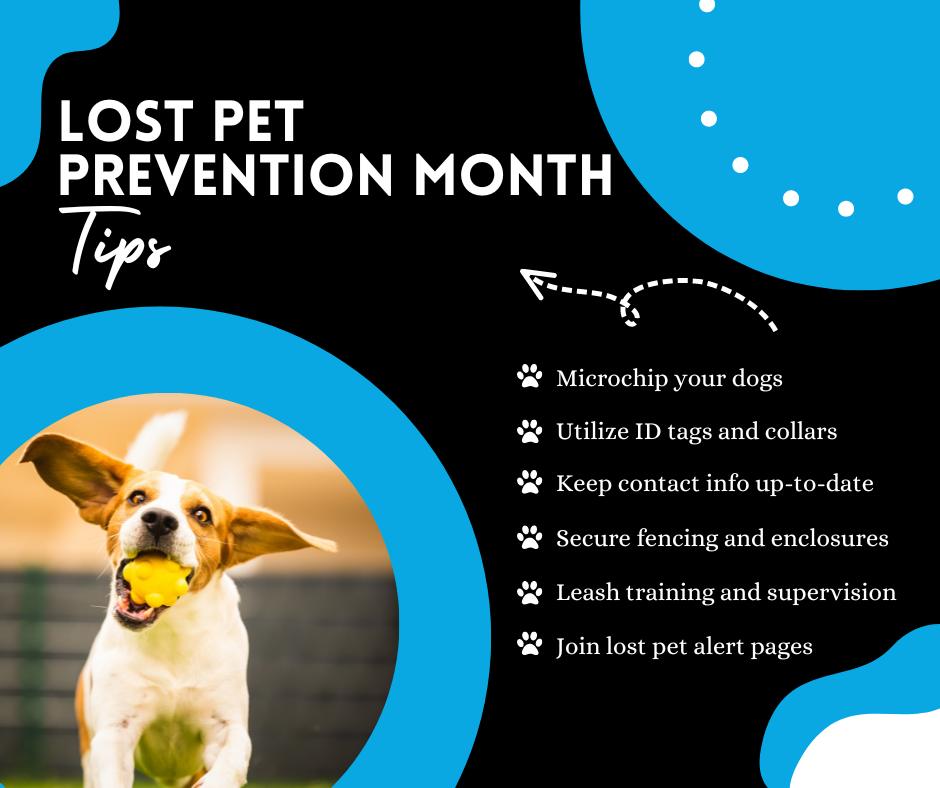 LOST PET PREVENTION MONTH
Tips

Microchip your dogs
Utilize ID tags and collars
Keep contact info up-to-date
Secure fencing and enclosures
Leash training and supervision
Join lost pet alert pages